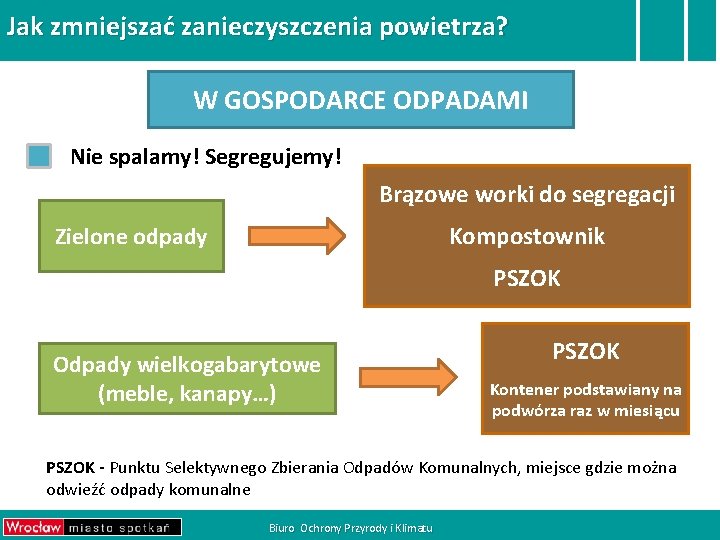 Jak zmniejszać zanieczyszczenia powietrza?

W GOSPODARCE ODPADAMI

Nie spalamy! Segregujemy!

Zielone odpady

Brązowe worki do segregacji

Kompostownik

PSZOK

Odpady wielkogabarytowe (meble, kanapy…)

PSZOK

Kontener podstawiany na podwórza raz w miesiącu

PSZOK - Punktu Selektywnego Zbierania Odpadów Komunalnych, miejsce gdzie można odwieźć odpady komunalne

Wrocław miasto spotkań

Biuro Ochrony Przyrody i Klimatu